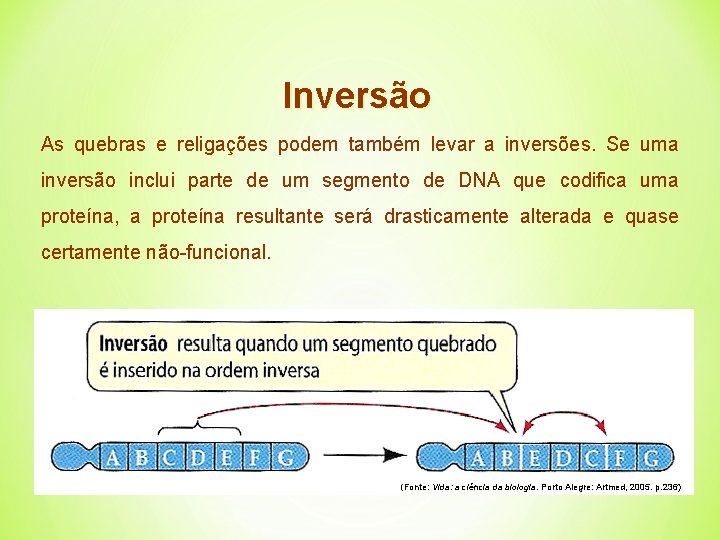 Inversão

As quebras e religações podem também levar a inversões. Se uma inversão inclui parte de um segmento de DNA que codifica uma proteína, a proteína resultante será drasticamente alterada e quase certamente não-funcional.

Inversão resulta quando um segmento quebrado é inserido na ordem inversa

A B C D E F G

A B E D C F G

(Fonte: Vida: a ciência da biologia. Porto Alegre: Artmed, 2005. p.236)